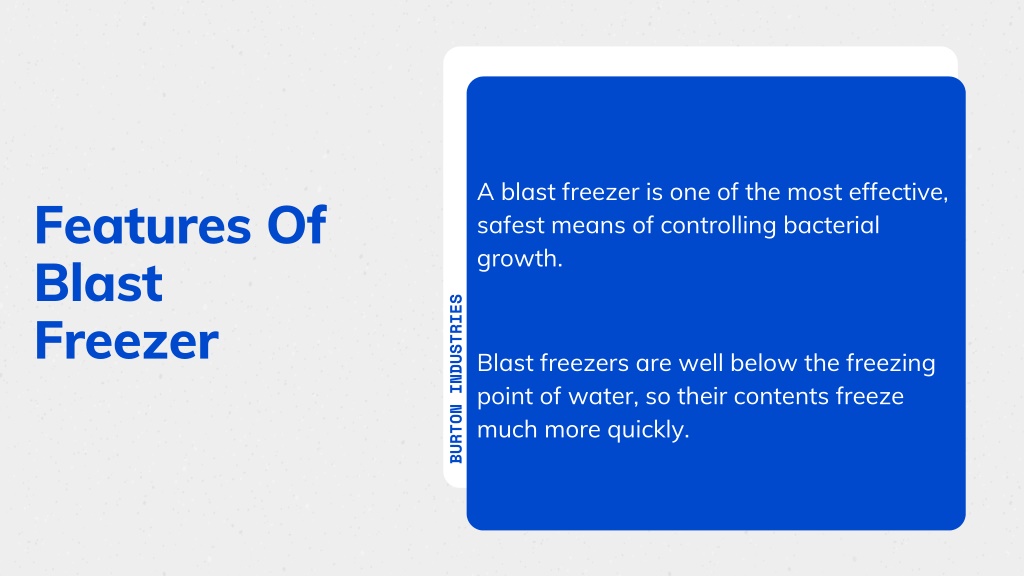 Features Of Blast Freezer

BURTON INDUSTRIES

A blast freezer is one of the most effective, safest means of controlling bacterial growth.

Blast freezers are well below the freezing point of water, so their contents freeze much more quickly.